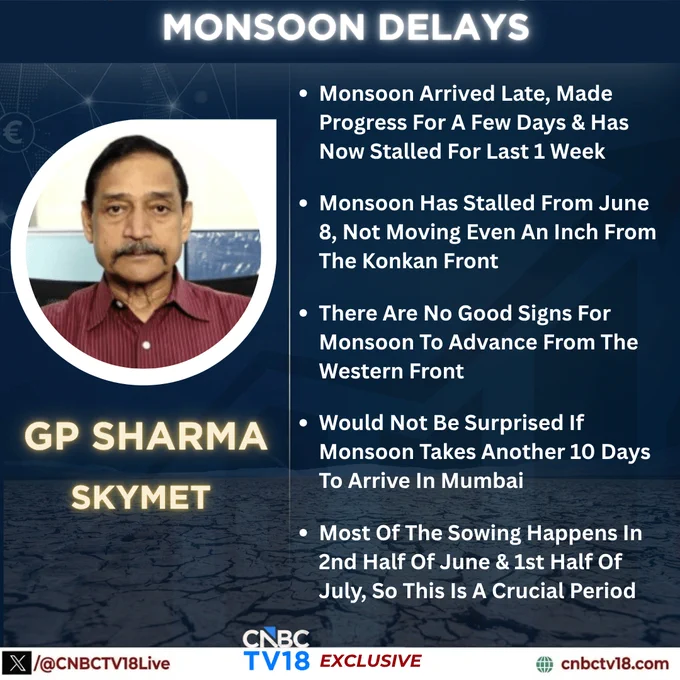 MONSOON DELAYS

GP SHARMA
SKYMET

• Monsoon Arrived Late, Made Progress For A Few Days & Has Now Stalled For Last 1 Week

• Monsoon Has Stalled From June 8, Not Moving Even An Inch From The Konkan Front

• There Are No Good Signs For Monsoon To Advance From The Western Front

• Would Not Be Surprised If Monsoon Takes Another 10 Days To Arrive In Mumbai

• Most Of The Sowing Happens In 2nd Half Of June & 1st Half Of July, So This Is A Crucial Period

/@CNBCTV18Live

CNBC TV18 EXCLUSIVE

cnbctv18.com